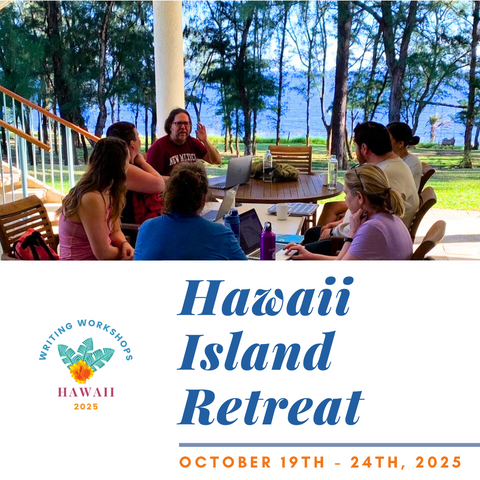 NEW MEXICO

WRITING WORKSHOPS
HAWAII
2025

Hawaii Island Retreat

OCTOBER 19TH - 24TH, 2025